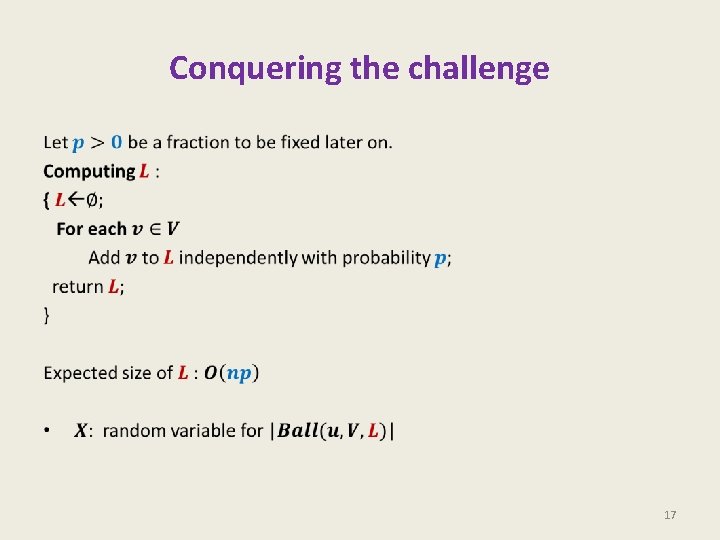 Conquering the challenge

Let $p > 0$ be a fraction to be fixed later on.

Computing $L$ :

{ $L \leftarrow \emptyset$;

For each $v \in V$

Add $v$ to $L$ independently with probability $p$;

return $L$;

}

Expected size of $L$ : $O(np)$

• $X$: random variable for $|Ball(u, V, L)|$

17